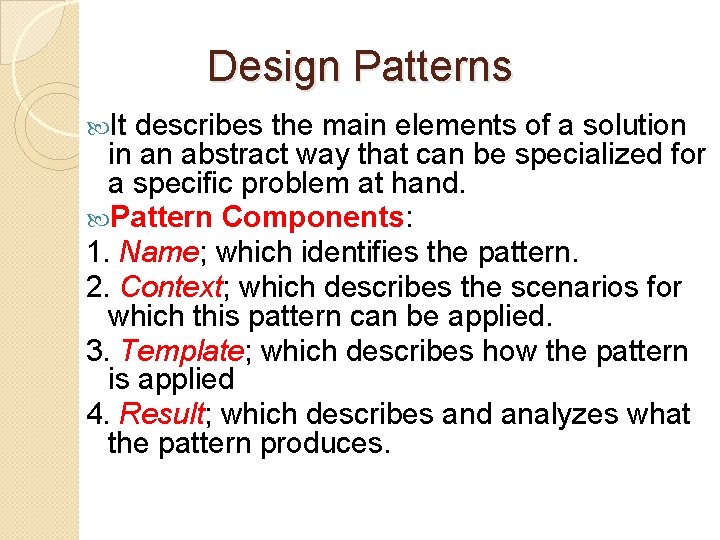 Design Patterns

It describes the main elements of a solution in an abstract way that can be specialized for a specific problem at hand.

Pattern Components:

1. Name; which identifies the pattern.
2. Context; which describes the scenarios for which this pattern can be applied.
3. Template; which describes how the pattern is applied
4. Result; which describes and analyzes what the pattern produces.